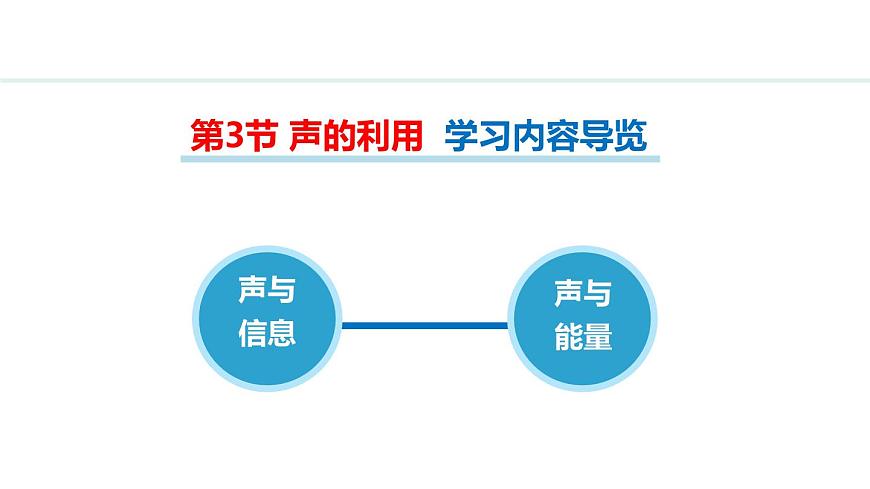 第3节 声的利用 学习内容导览

声与信息

声与能量